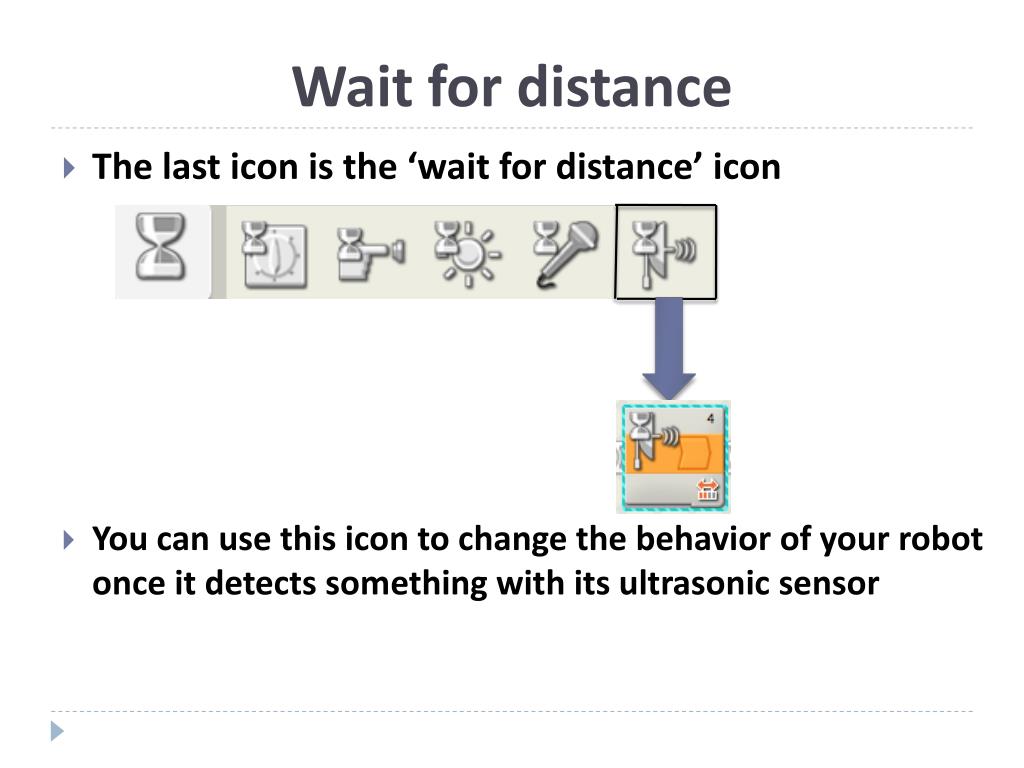 Wait for distance

The last icon is the ‘wait for distance’ icon

4

You can use this icon to change the behavior of your robot once it detects something with its ultrasonic sensor